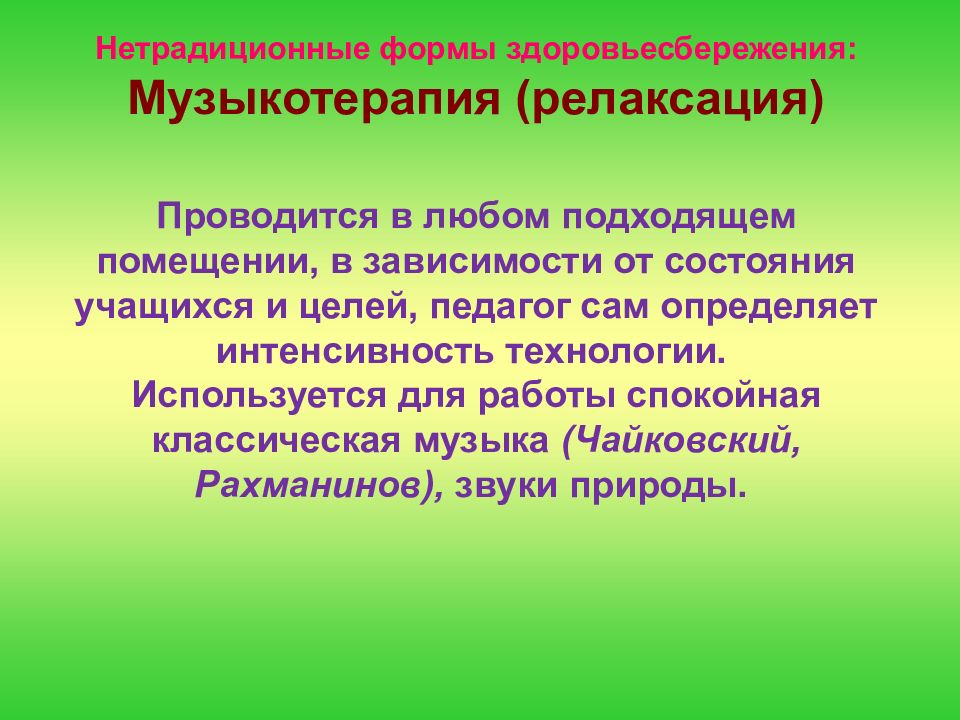 Нетрадиционные формы здоровьесбережения:
Музыкотерапия (релаксация)

Проводится в любом подходящем помещении, в зависимости от состояния учащихся и целей, педагог сам определяет интенсивность технологии.
Используется для работы спокойная классическая музыка (Чайковский, Рахманинов), звуки природы.